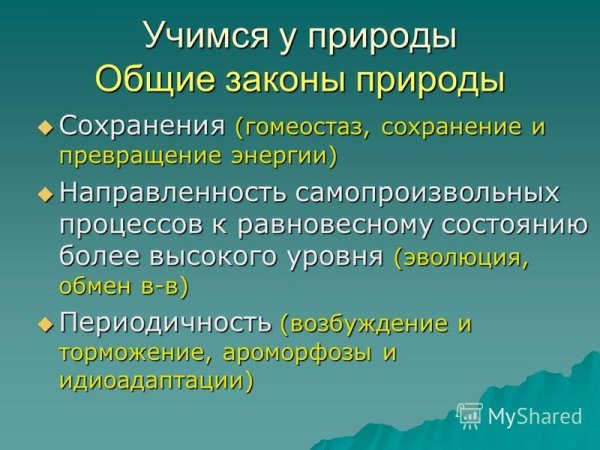 Учимся у природы
Общие законы природы

Сохранения (гомеостаз, сохранение и превращение энергии)

Направленность самопроизвольных процессов к равновесному состоянию более высокого уровня (эволюция, обмен в-в)

Периодичность (возбуждение и торможение, ароморфозы и идиоадаптации)

MyShared